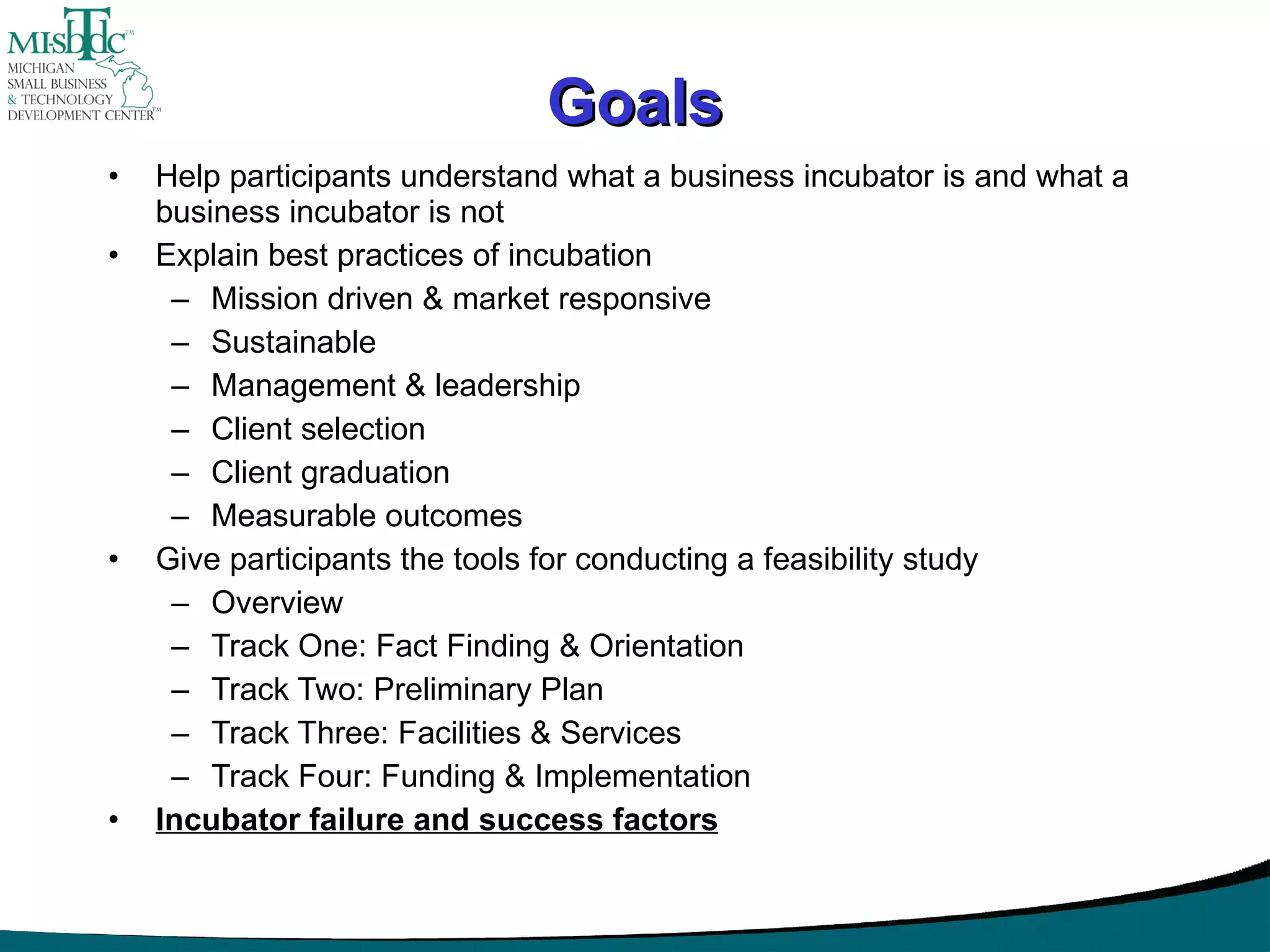 MI-SBTDC™
MICHIGAN
SMALL BUSINESS
& TECHNOLOGY
DEVELOPMENT CENTER™

Goals

• Help participants understand what a business incubator is and what a business incubator is not
• Explain best practices of incubation
– Mission driven & market responsive
– Sustainable
– Management & leadership
– Client selection
– Client graduation
– Measurable outcomes
• Give participants the tools for conducting a feasibility study
– Overview
– Track One: Fact Finding & Orientation
– Track Two: Preliminary Plan
– Track Three: Facilities & Services
– Track Four: Funding & Implementation
• Incubator failure and success factors